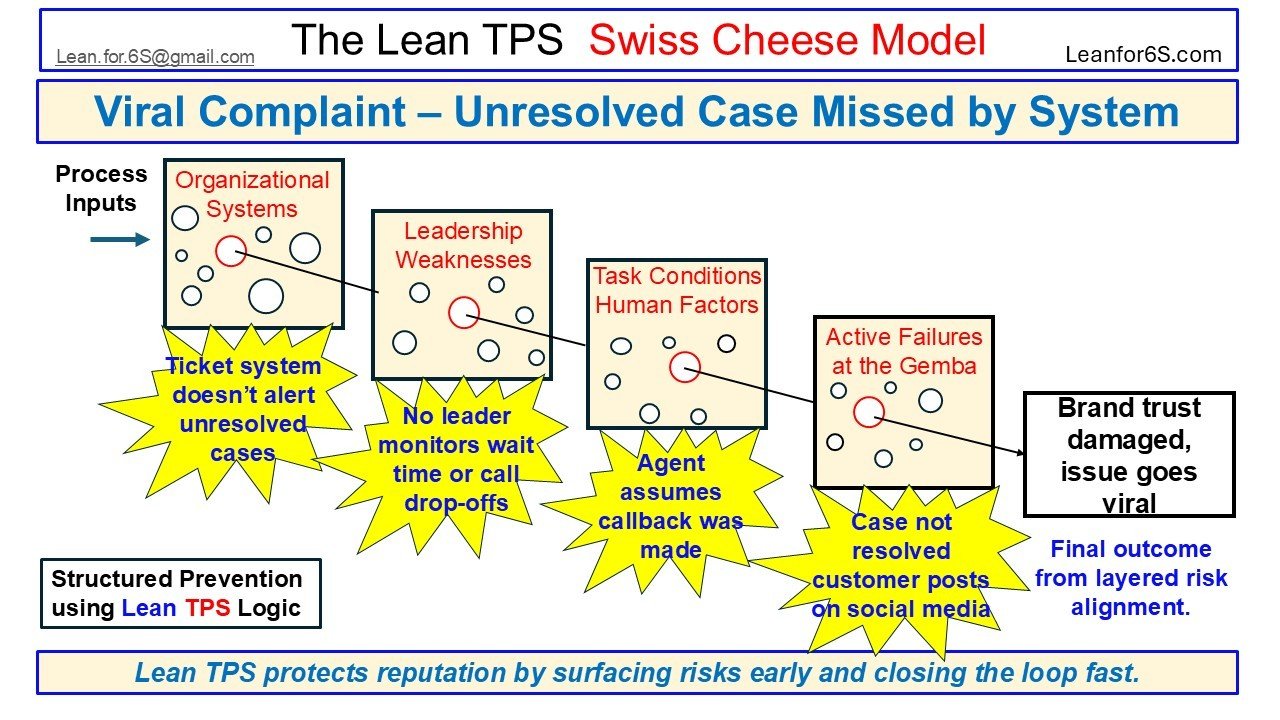 Lean.for.6S@gmail.com The Lean TPS Swiss Cheese Model Leanfor6S.com

Viral Complaint – Unresolved Case Missed by System

Process Inputs

Organizational Systems

Ticket system doesn't alert unresolved cases

Leadership Weaknesses

No leader monitors wait time or call drop-offs

Task Conditions Human Factors

Agent assumes callback was made

Active Failures at the Gemba

Case not resolved customer posts on social media

Brand trust damaged, issue goes viral

Final outcome from layered risk alignment.

Structured Prevention using Lean TPS Logic

Lean TPS protects reputation by surfacing risks early and closing the loop fast.